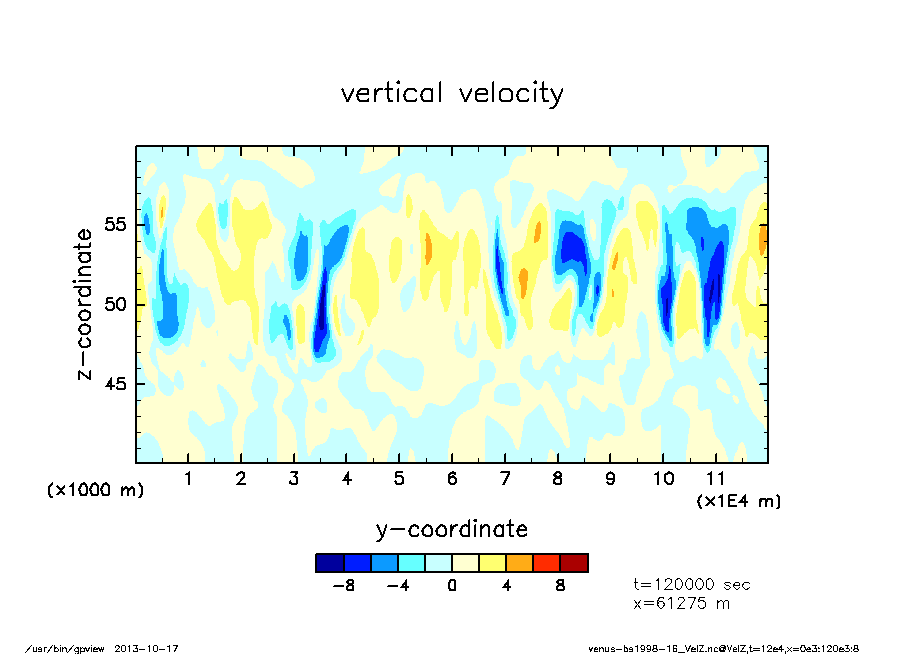 vertical velocity

z-coordinate

55
50
45

(x1000 m)

1 2 3 4 5 6 7 8 9 10 11

(x1E4 m)

y-coordinate

-8 -4 0 4 8

t=120000 sec
x=61275 m

/usr/bin/gpview 2013-10-17

venus-bs1998-16_VelZ.nc@VelZ,t=12e4,x=0e3:120e3:8